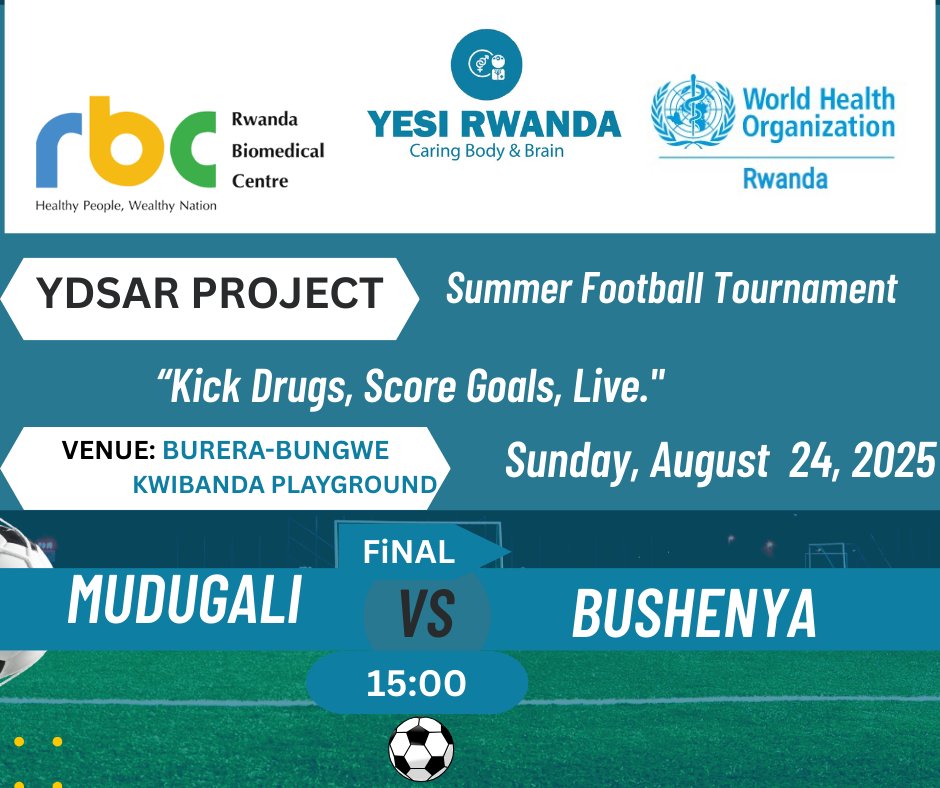 rbc Rwanda Biomedical Centre
Healthy People, Wealthy Nation

YESI RWANDA
Caring Body & Brain

World Health Organization
Rwanda

YDSAR PROJECT

Summer Football Tournament

“Kick Drugs, Score Goals, Live."

VENUE: BURERA-BUNGWE KWIBANDA PLAYGROUND

Sunday, August 24, 2025

FiNAL

MUDUGALI

VS

BUSHENYA

15:00